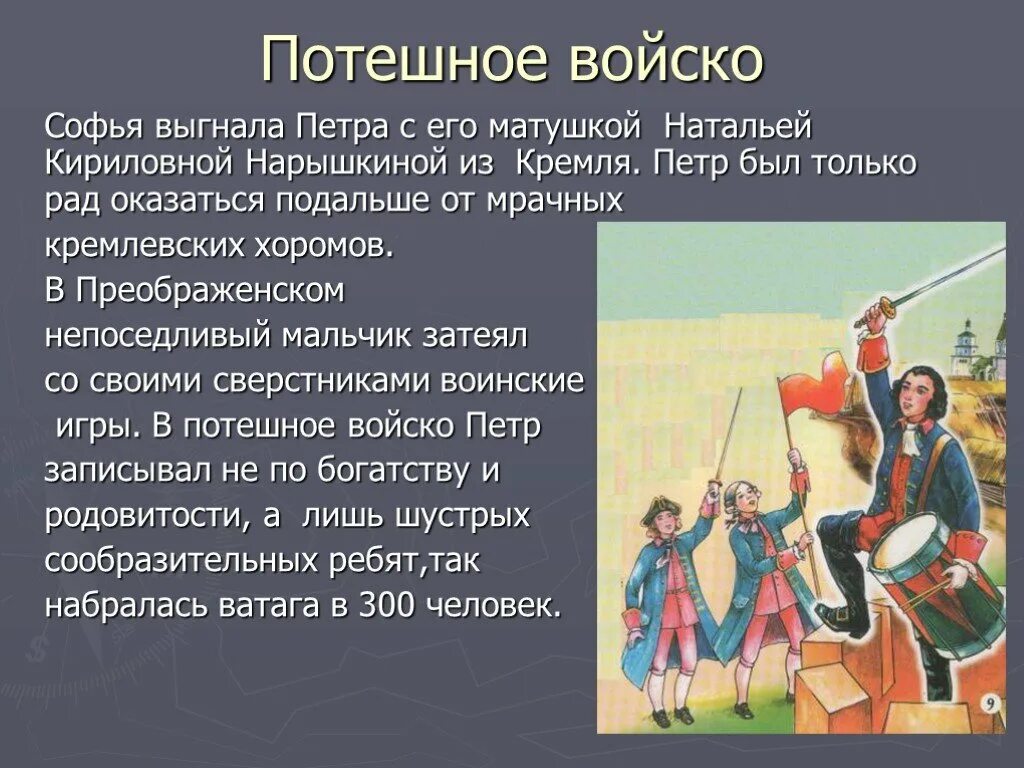 Потешное войско

Софья выгнала Петра с его матушкой Натальей Кириловной Нарышкиной из Кремля. Петр был только рад оказаться подальше от мрачных кремлевских хоромов.

В Преображенском непоседливый мальчик затеял со своими сверстниками воинские игры. В потешное войско Петр записывал не по богатству и родовитости, а лишь шустрых сообразительных ребят,так набралась ватага в 300 человек.

9